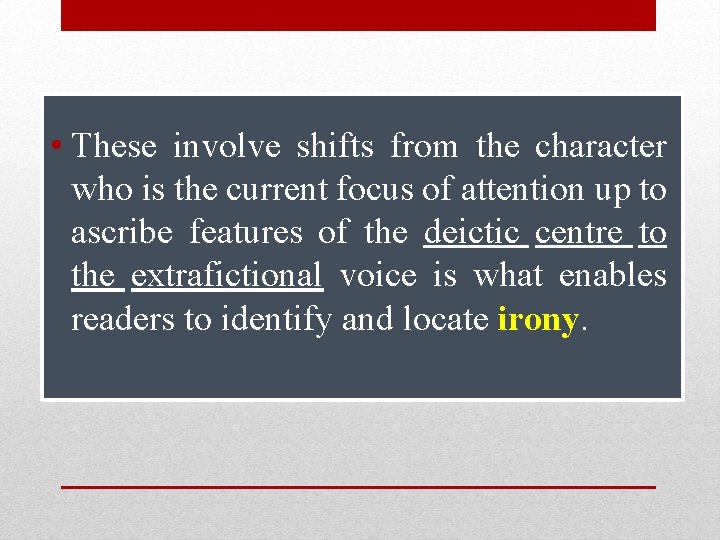 • These involve shifts from the character who is the current focus of attention up to ascribe features of the deictic centre to the extrafictional voice is what enables readers to identify and locate irony.